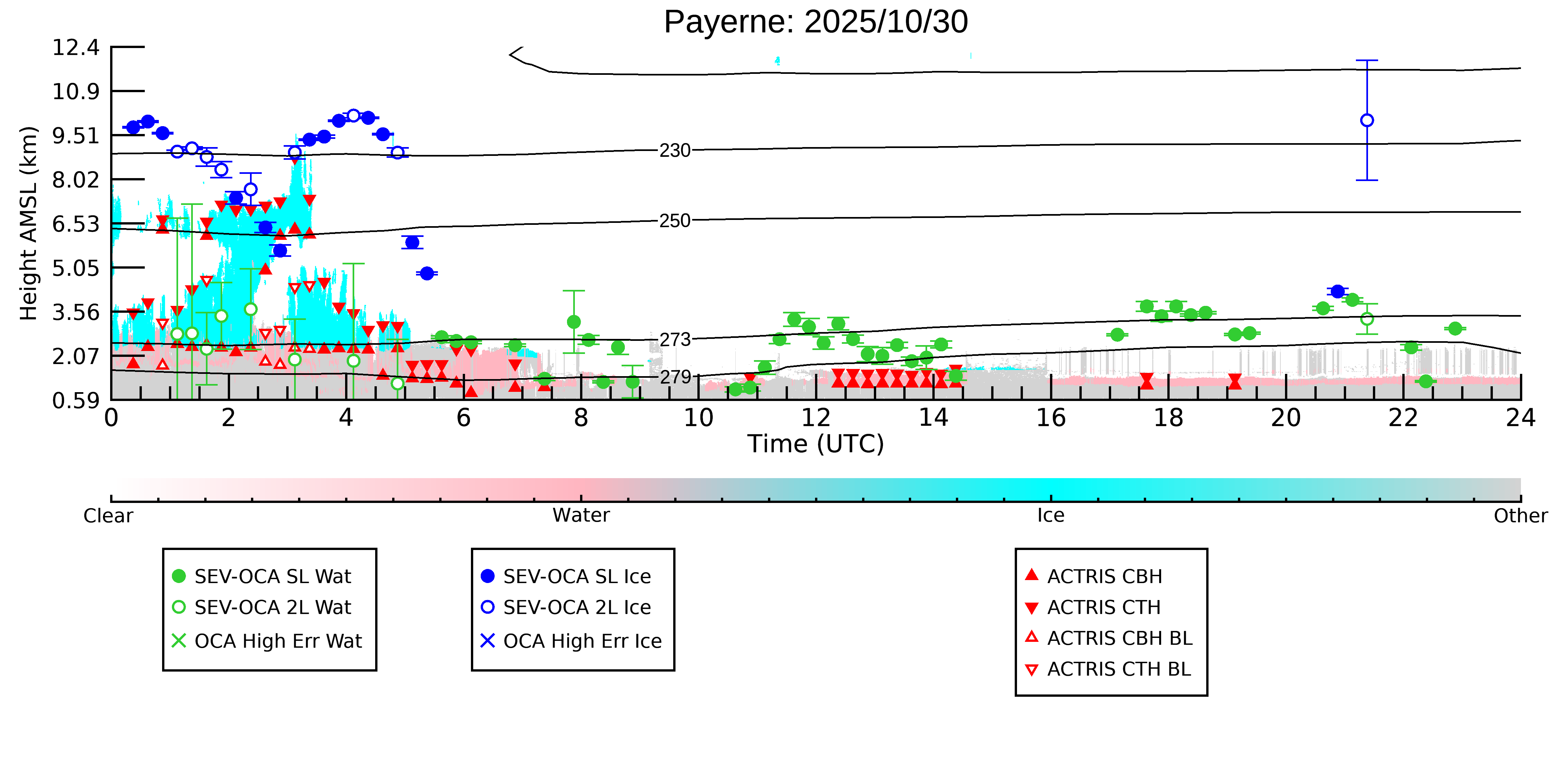 Payerne: 2025/10/30

Height AMSL (km)

12.4
10.9
9.51
8.02
6.53
5.05
3.56
2.07
0.59

230
250
273
279

0
2
4
6
8
10
12
14
16
18
20
22
24

Time (UTC)

Clear
Water
Ice
Other

SEV-OCA SL Wat
SEV-OCA 2L Wat
OCA High Err Wat

SEV-OCA SL Ice
SEV-OCA 2L Ice
OCA High Err Ice

ACTRIS CBH
ACTRIS CTH
ACTRIS CBH BL
ACTRIS CTH BL